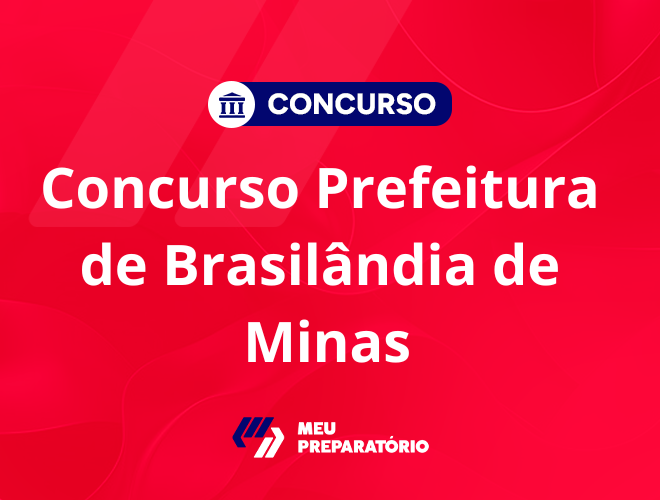 CONCURSO

Concurso Prefeitura de Brasilândia de Minas

MEU PREPARATÓRIO